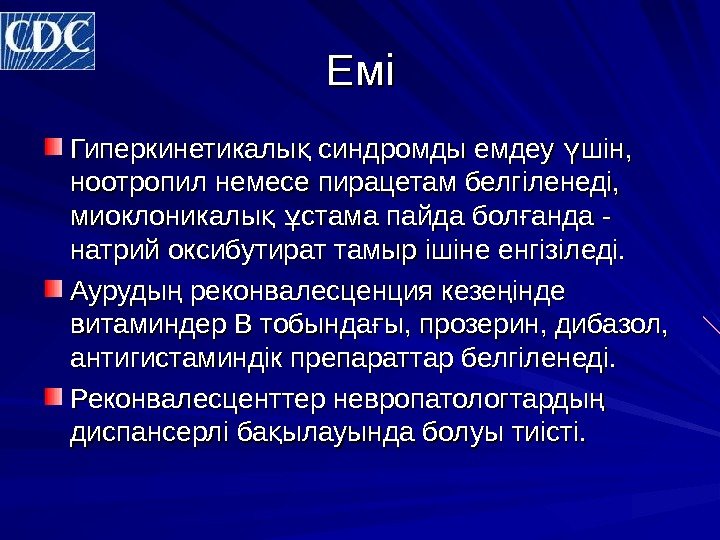 CDC

Емі

Гиперкинетикалық синдромды емдеу үшін, ноотропил немесе пирацетам белгіленеді, миоклоникалық ұстама пайда болғанда - натрий оксибутират тамыр ішіне енгізіледі.

Аурудың реконвалесценция кезеңінде витаминдер В тобындағы, прозерин, дибазол, антигистаминдік препараттар белгіленеді.

Реконвалесценттер невропатологтардың диспансерлі бақылауында болуы тиісті.